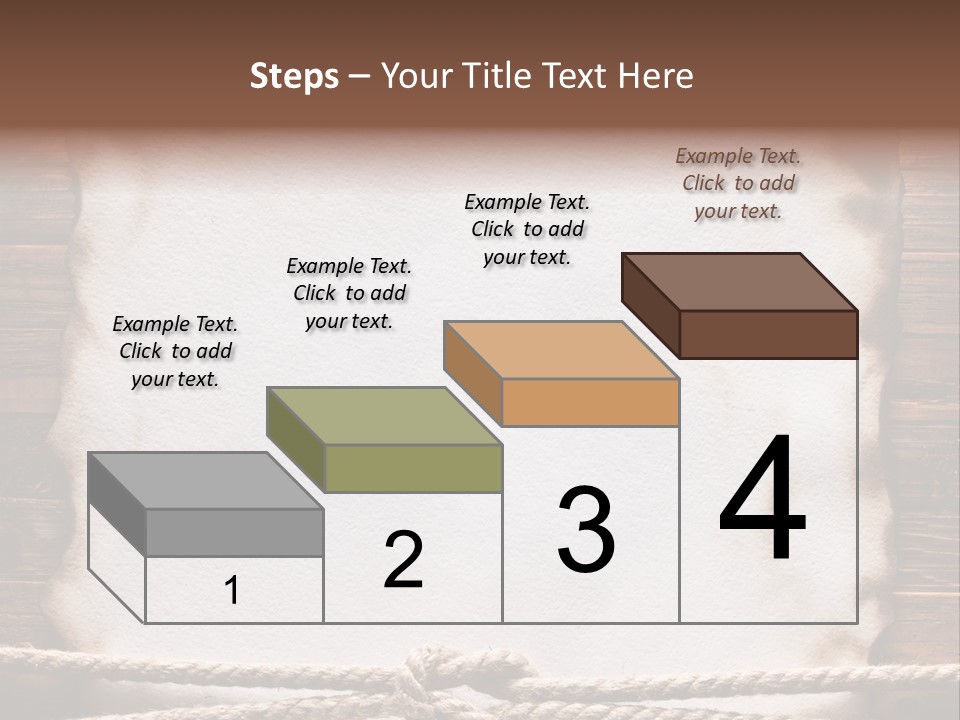 Steps – Your Title Text Here

Example Text. Click to add your text.

Example Text. Click to add your text.

Example Text. Click to add your text.

Example Text. Click to add your text.

1

2

3

4